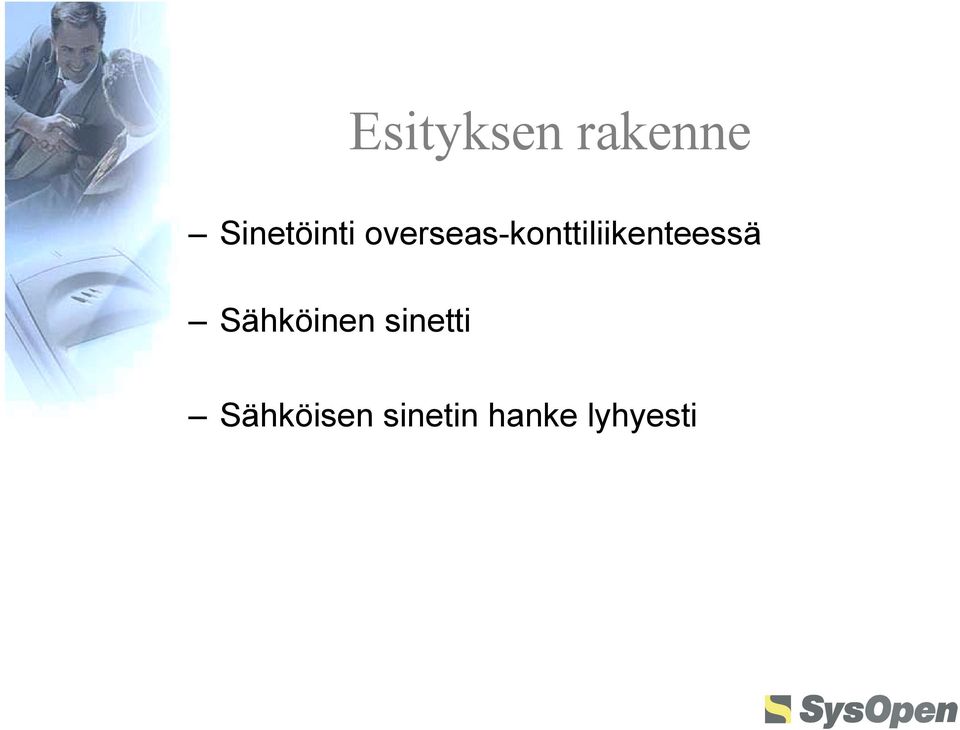 Esityksen rakenne

– Sinetöinti overseas-konttiliikenteessä

– Sähköinen sinetti

– Sähköisen sinetin hanke lyhyesti

SysOpen